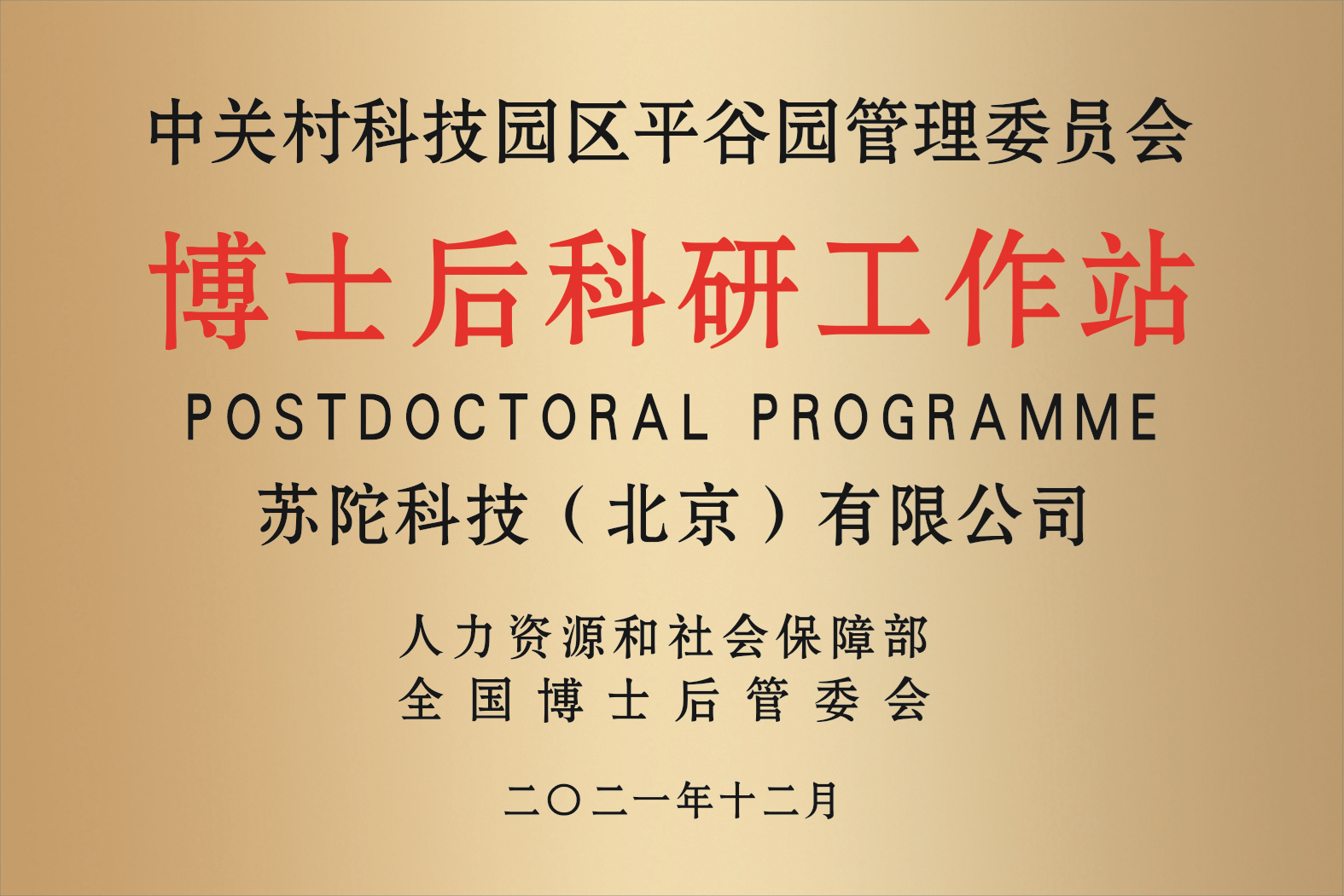 中关村科技园区平谷园管理委员会

博士后科研工作站

POSTDOCTORAL PROGRAMME

苏陀科技（北京）有限公司

人力资源和社会保障部
全国博士后管委会

二〇二一年十二月